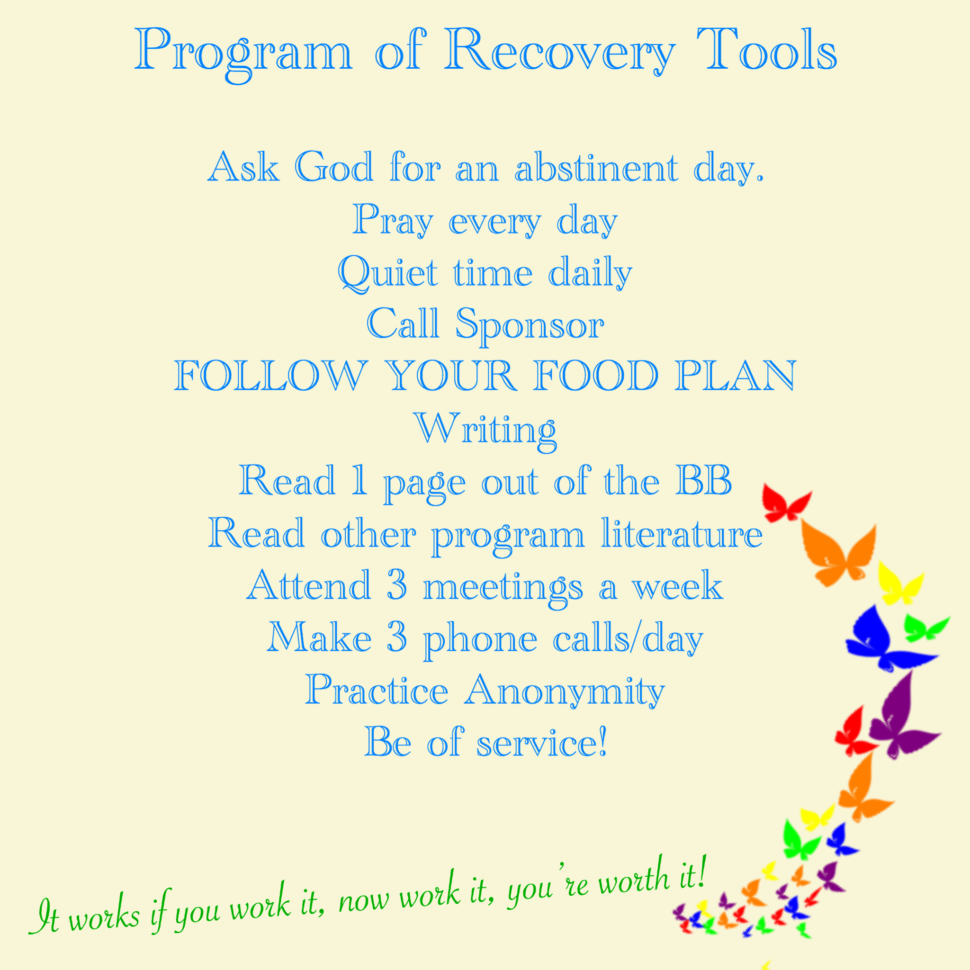 Program of Recovery Tools

Ask God for an abstinent day.
Pray every day
Quiet time daily
Call Sponsor
FOLLOW YOUR FOOD PLAN
Writing
Read 1 page out of the BB
Read other program literature
Attend 3 meetings a week
Make 3 phone calls/day
Practice Anonymity
Be of service!

It works if you work it, now work it, you're worth it!